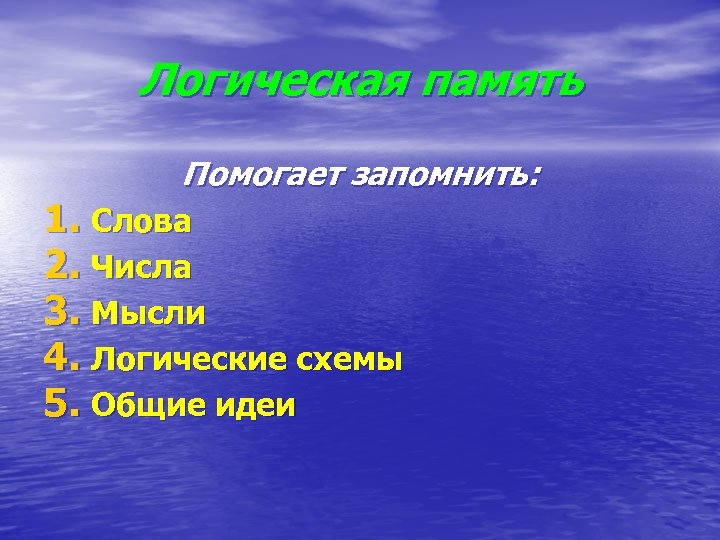 Логическая память

Помогает запомнить:

1. Слова
2. Числа
3. Мысли
4. Логические схемы
5. Общие идеи